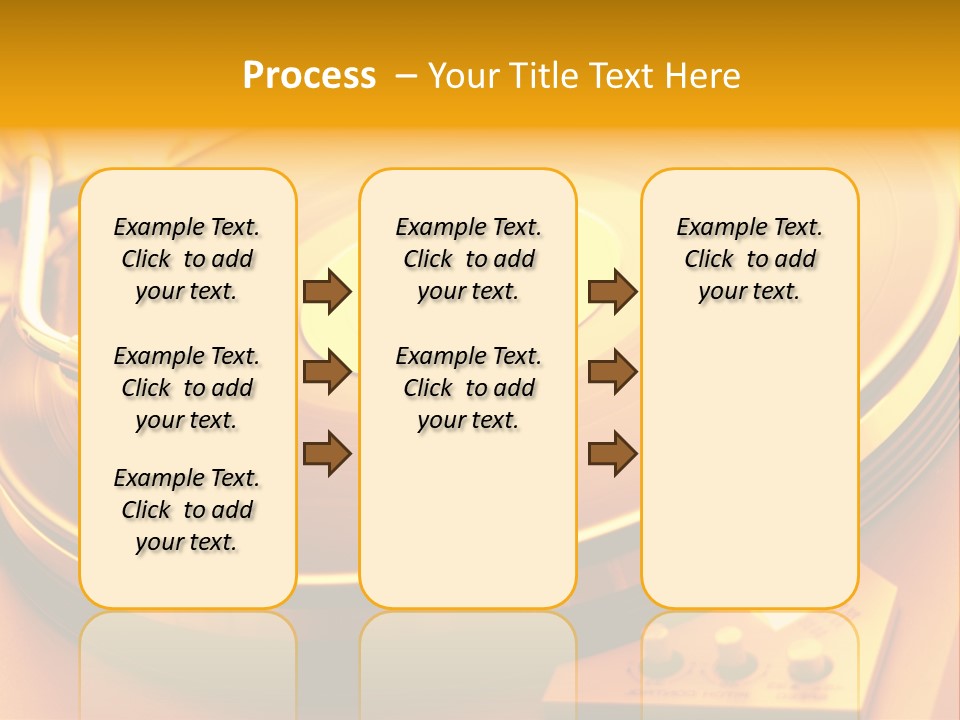 Process – Your Title Text Here

Example Text. Click to add your text.

Example Text. Click to add your text.

Example Text. Click to add your text.

Example Text. Click to add your text.

Example Text. Click to add your text.

Example Text. Click to add your text.